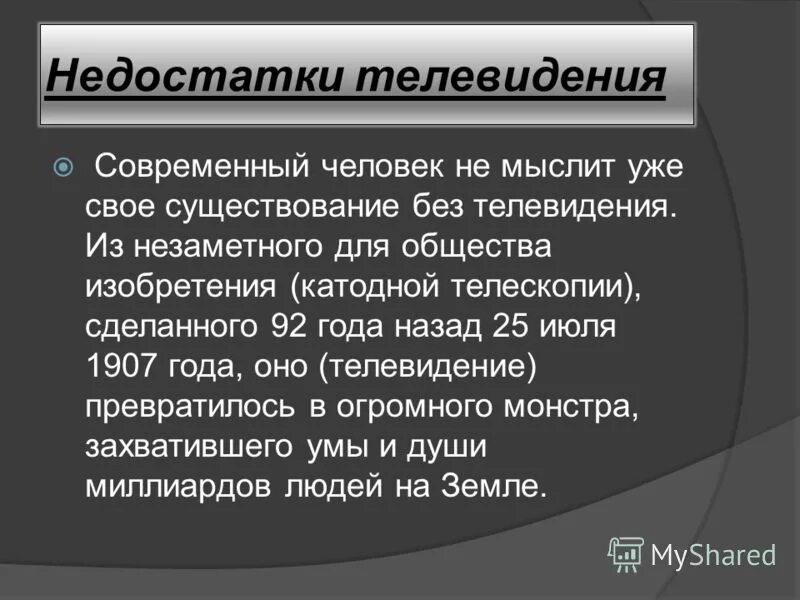 Недостатки телевидения

Современный человек не мыслит уже свое существование без телевидения. Из незаметного для общества изобретения (катодной телескопии), сделанного 92 года назад 25 июля 1907 года, оно (телевидение) превратилось в огромного монстра, захватившего умы и души миллиардов людей на Земле.

MyShared